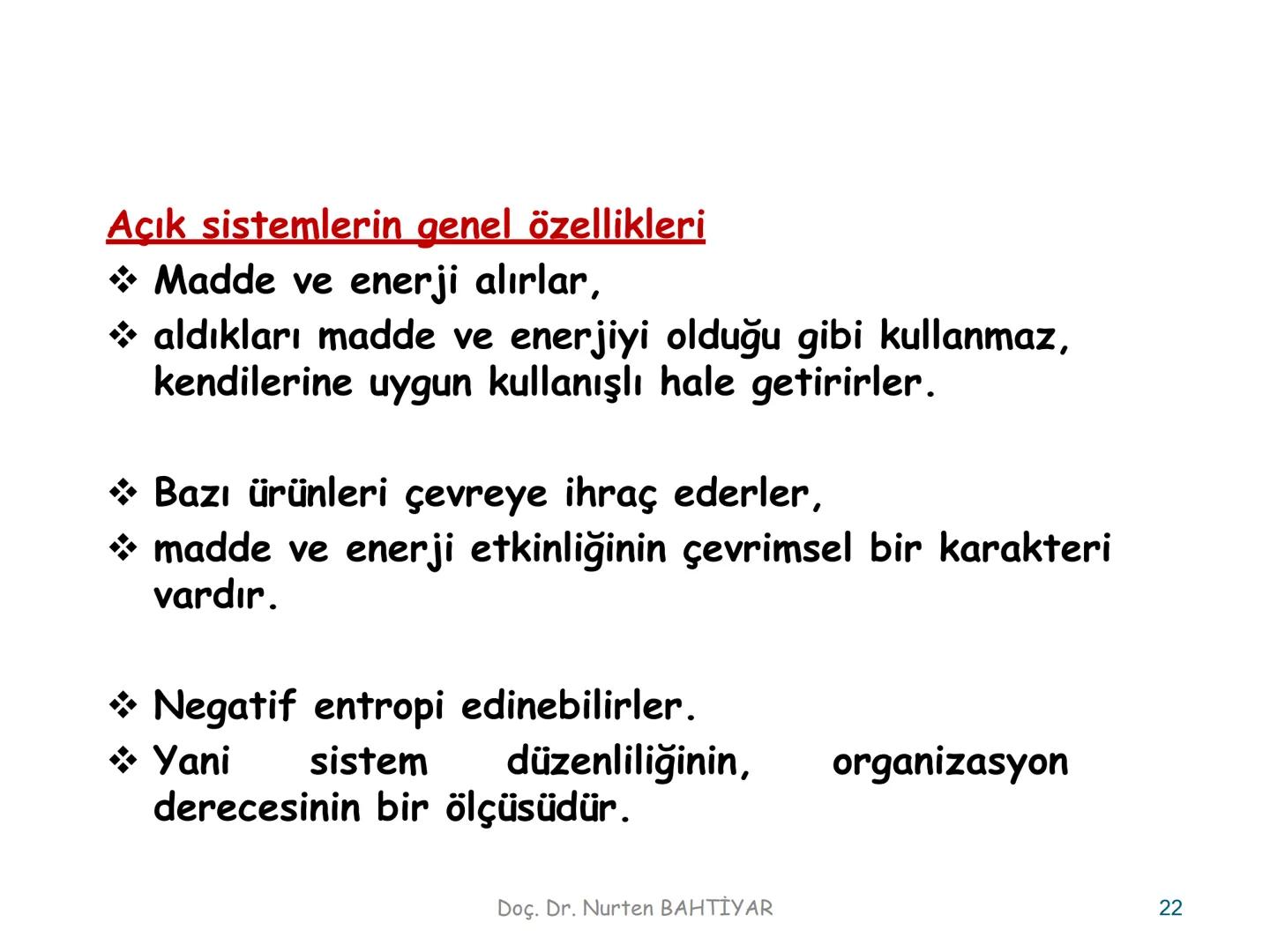 Açık sistemlerin genel özellikleri

❖ Madde ve enerji alırlar,
❖ aldıkları madde ve enerjiyi olduğu gibi kullanmaz, kendilerine uygun kullanışlı hale getirirler.

❖ Bazı ürünleri çevreye ihraç ederler,
❖ madde ve enerji etkinliğinin çevrimsel bir karakteri vardır.

❖ Negatif entropi edinebilirler.
❖ Yani sistem düzenliliğinin, organizasyon derecesinin bir ölçüsüdür.

Doç. Dr. Nurten BAHTİYAR

22